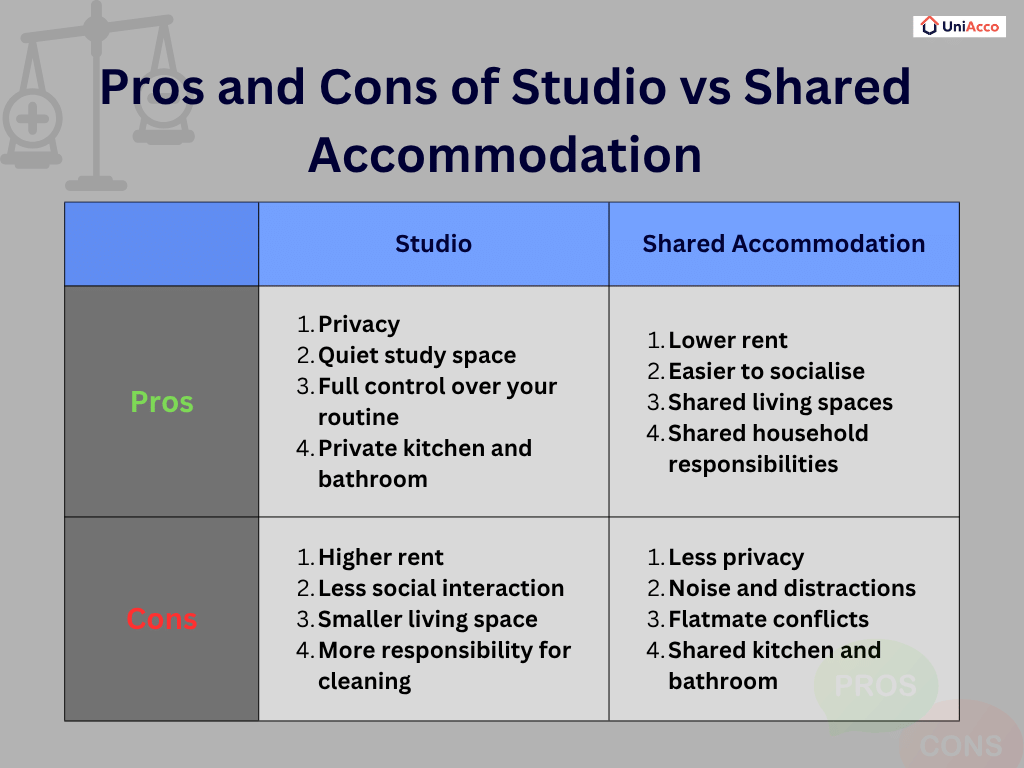 UniAcco

Pros and Cons of Studio vs Shared Accommodation

| | Studio | Shared Accommodation |
|---|---|---|
| Pros | 1. Privacy 2. Quiet study space 3. Full control over your routine 4. Private kitchen and bathroom | 1. Lower rent 2. Easier to socialise 3. Shared living spaces 4. Shared household responsibilities |
| Cons | 1. Higher rent 2. Less social interaction 3. Smaller living space 4. More responsibility for cleaning | 1. Less privacy 2. Noise and distractions 3. Flatmate conflicts 4. Shared kitchen and bathroom |

PROS
CONS